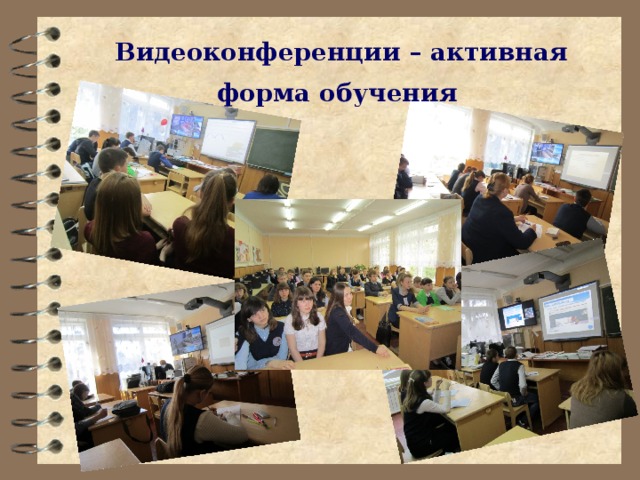 Видеоконференции – активная форма обучения